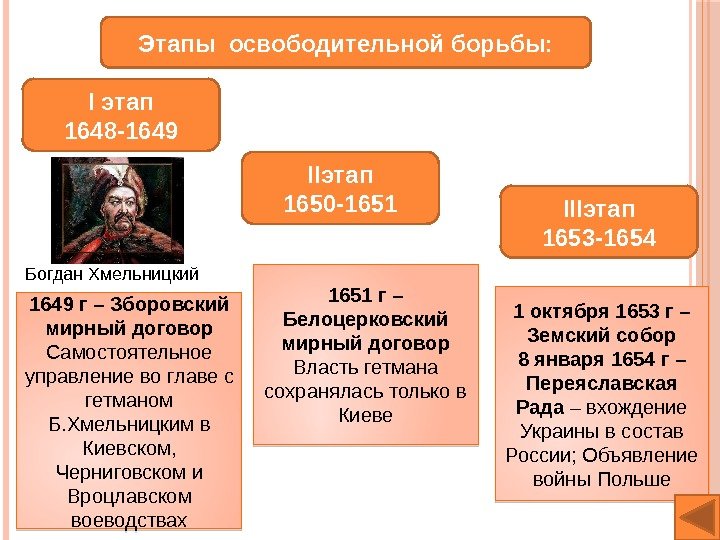 Этапы освободительной борьбы:

I этап
1648-1649

Богдан Хмельницкий

1649 г – Зборовский мирный договор
Самостоятельное управление во главе с гетманом Б.Хмельницким в Киевском, Черниговском и Вроцлавском воеводствах

IIэтап
1650-1651

1651 г – Белоцерковский мирный договор
Власть гетмана сохранялась только в Киеве

IIIэтап
1653-1654

1 октября 1653 г – Земский собор
8 января 1654 г – Переяславская Рада – вхождение Украины в состав России; Объявление войны Польше